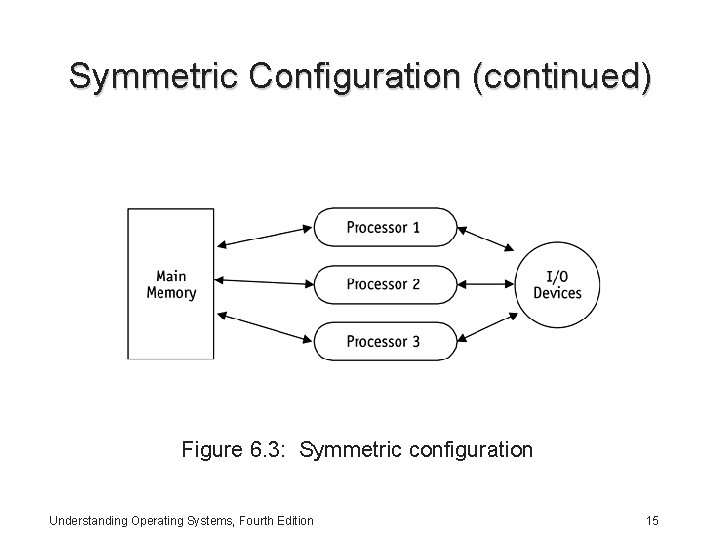 Symmetric Configuration (continued)

Main Memory

Processor 1

Processor 2

Processor 3

I/O Devices

Figure 6.3: Symmetric configuration

Understanding Operating Systems, Fourth Edition

15